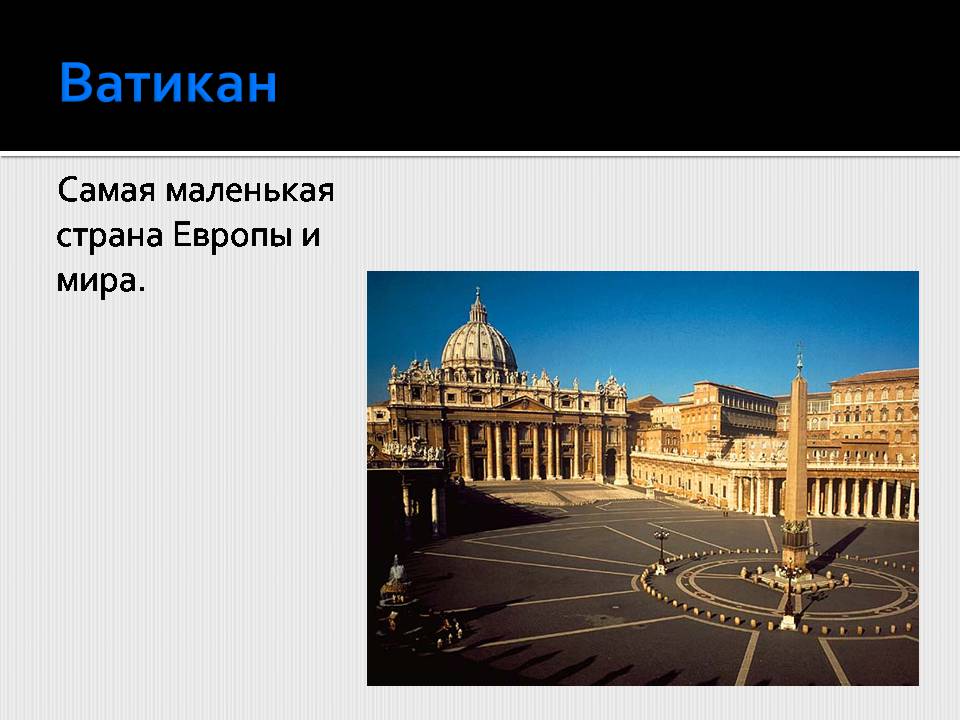 Ватикан

Самая маленькая страна Европы и мира.